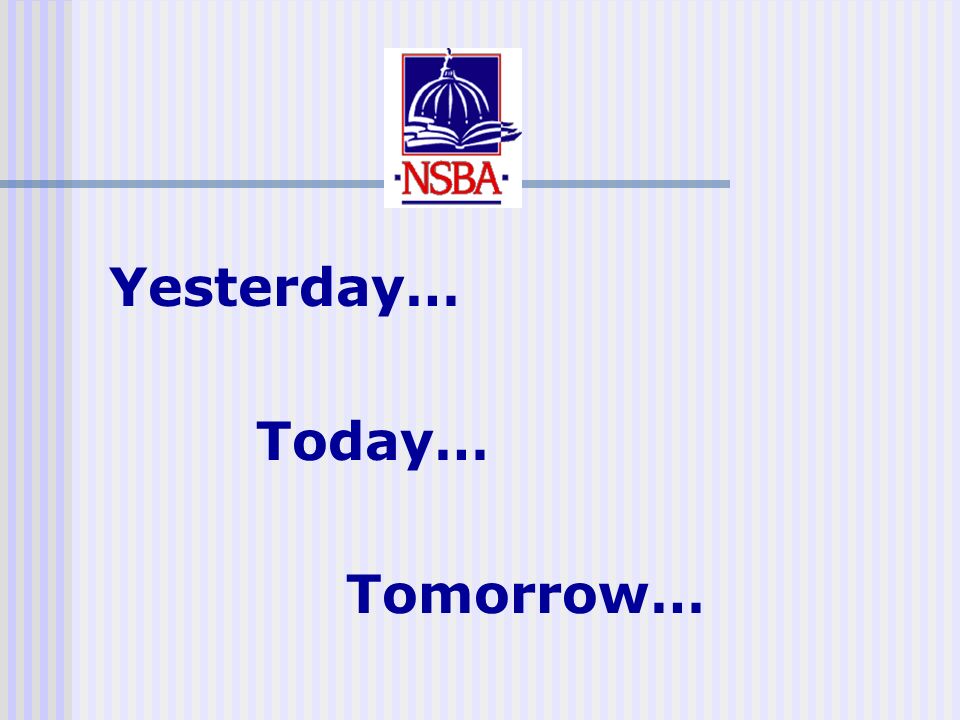 ·NSBA·

Yesterday…

Today…

Tomorrow…